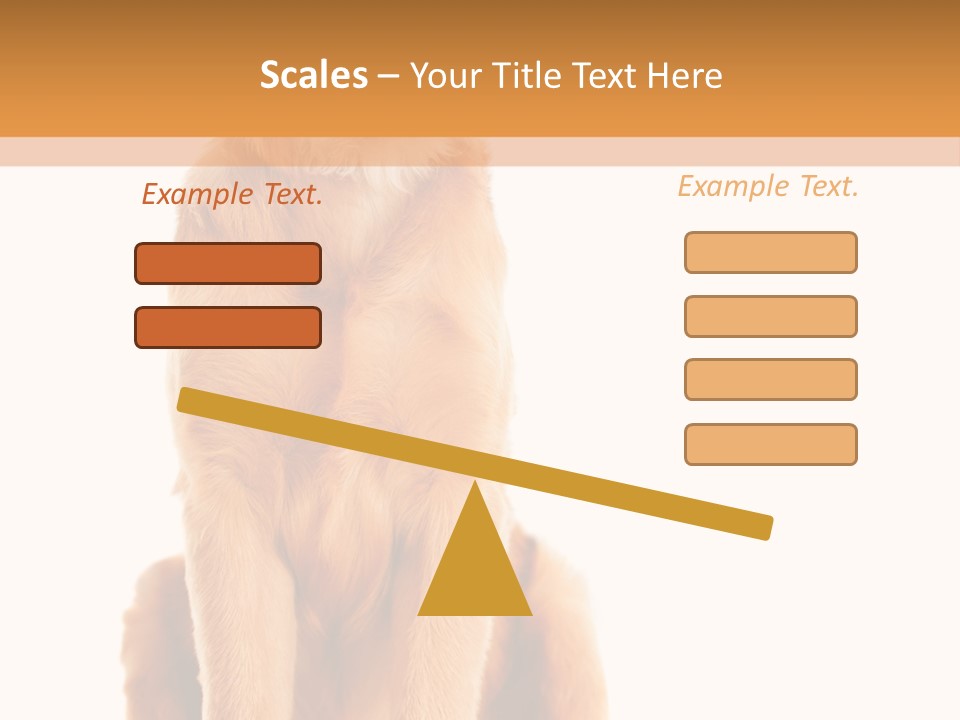 Scales – Your Title Text Here

Example Text.

Example Text.